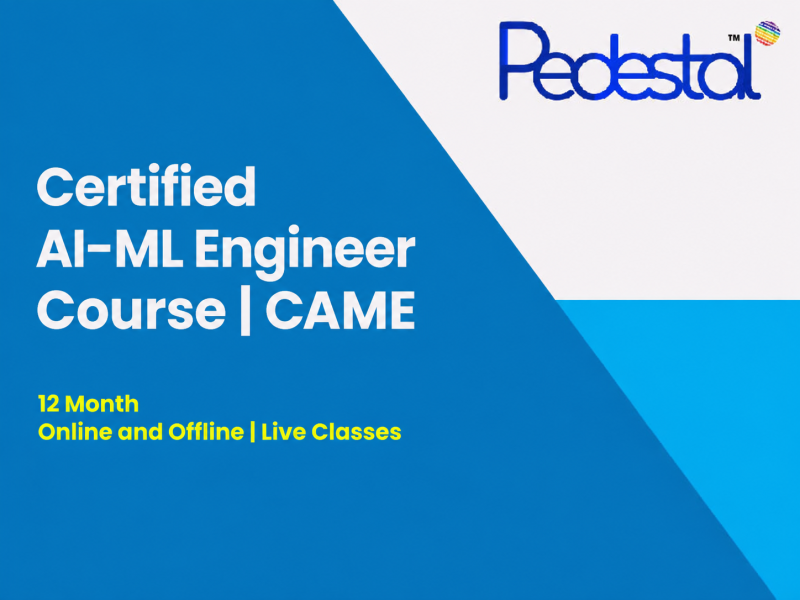 Pedestal™

Certified AI-ML Engineer Course | CAME

12 Month
Online and Offline | Live Classes